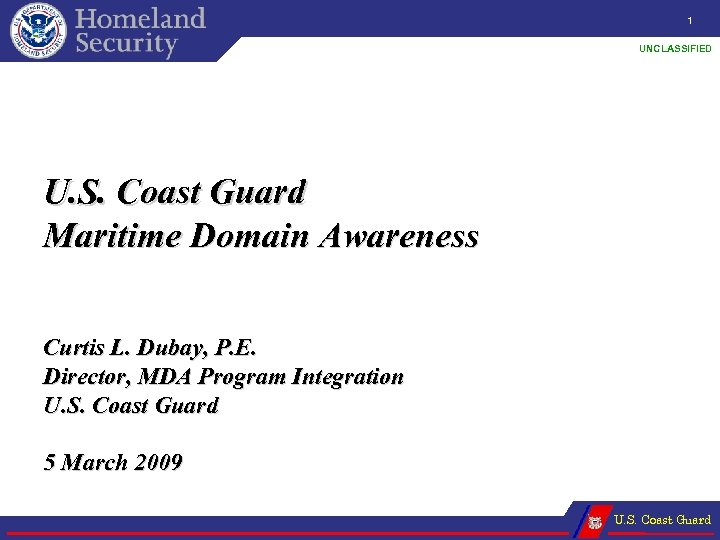 U.S. DEPARTMENT OF HOMELAND SECURITY

Homeland Security

1

UNCLASSIFIED

U.S. Coast Guard
Maritime Domain Awareness

Curtis L. Dubay, P.E.
Director, MDA Program Integration
U.S. Coast Guard

5 March 2009

U.S. Coast Guard